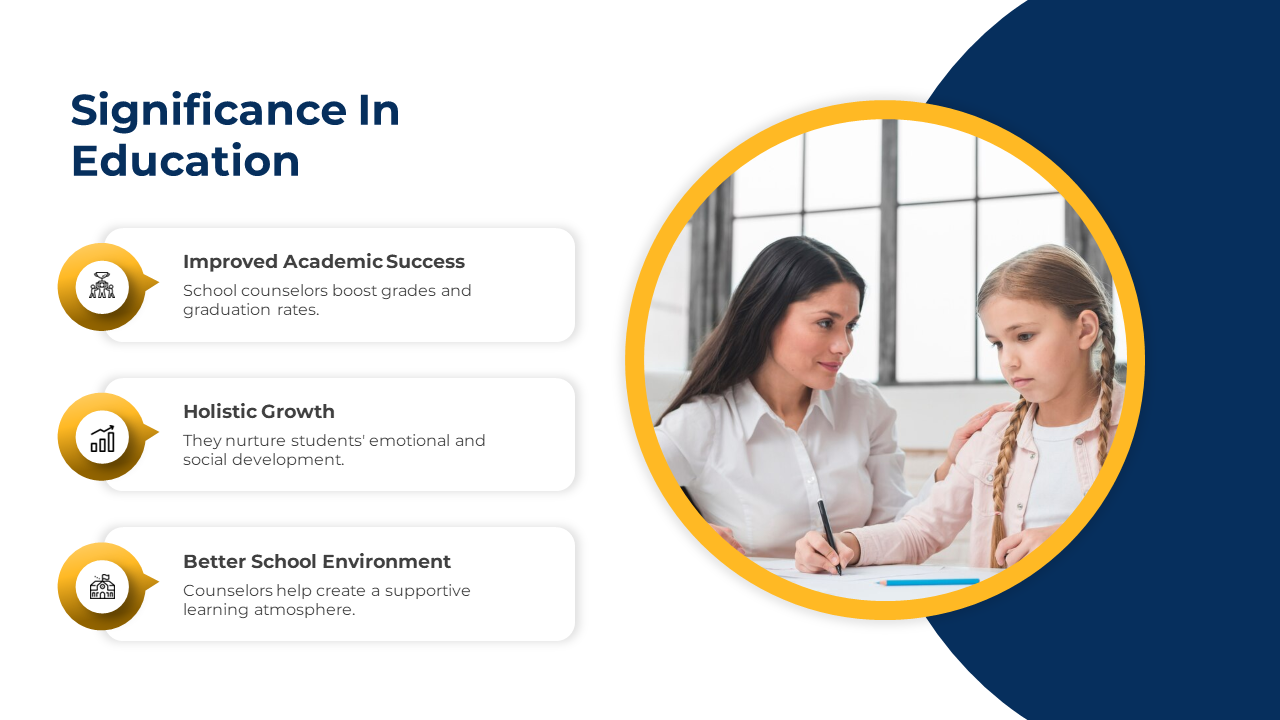 Significance In Education

Improved Academic Success
School counselors boost grades and graduation rates.

Holistic Growth
They nurture students' emotional and social development.

Better School Environment
Counselors help create a supportive learning atmosphere.